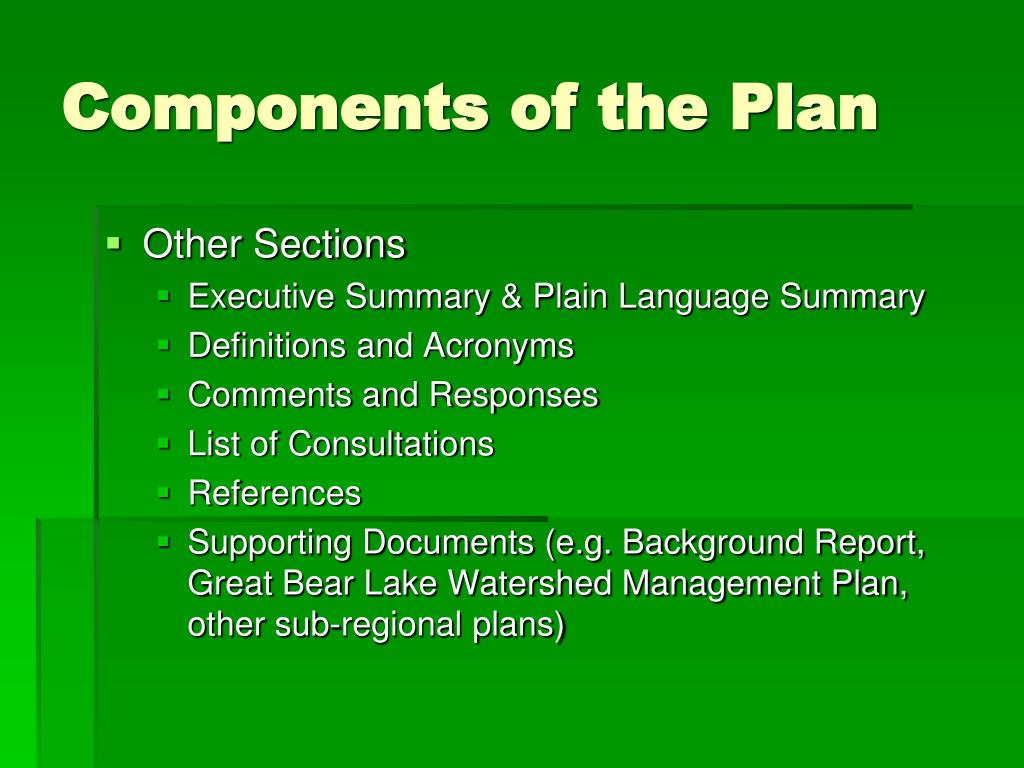 Components of the Plan

- Other Sections
  - Executive Summary & Plain Language Summary
  - Definitions and Acronyms
  - Comments and Responses
  - List of Consultations
  - References
  - Supporting Documents (e.g. Background Report, Great Bear Lake Watershed Management Plan, other sub-regional plans)